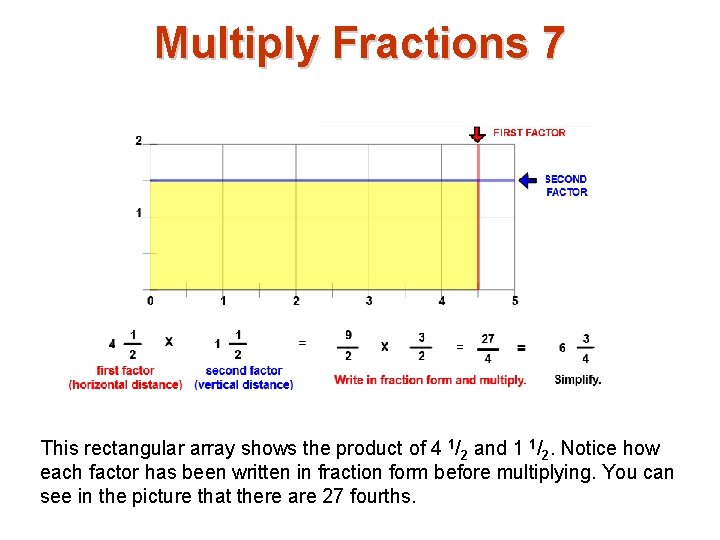 Multiply Fractions 7

FIRST FACTOR

SECOND FACTOR

2

1

0 1 2 3 4 5

$4\frac{1}{2}$ x $1\frac{1}{2}$ = $\frac{9}{2}$ x $\frac{3}{2}$ = $\frac{27}{4}$ = $6\frac{3}{4}$

first factor (horizontal distance)

second factor (vertical distance)

Write in fraction form and multiply.

Simplify.

This rectangular array shows the product of 4 $^1/_2$ and 1 $^1/_2$. Notice how each factor has been written in fraction form before multiplying. You can see in the picture that there are 27 fourths.